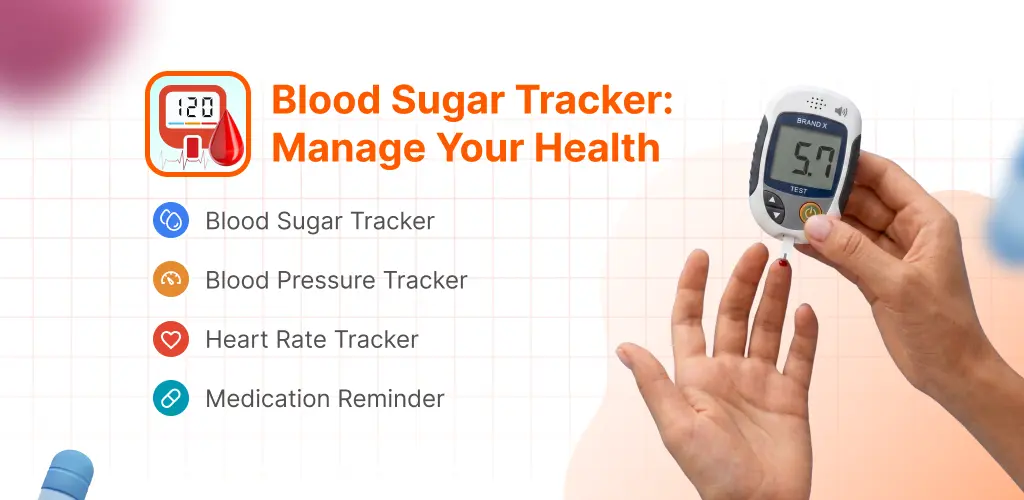 120

Blood Sugar Tracker: Manage Your Health

Blood Sugar Tracker

Blood Pressure Tracker

Heart Rate Tracker

Medication Reminder

BRAND X

5.7

TEST